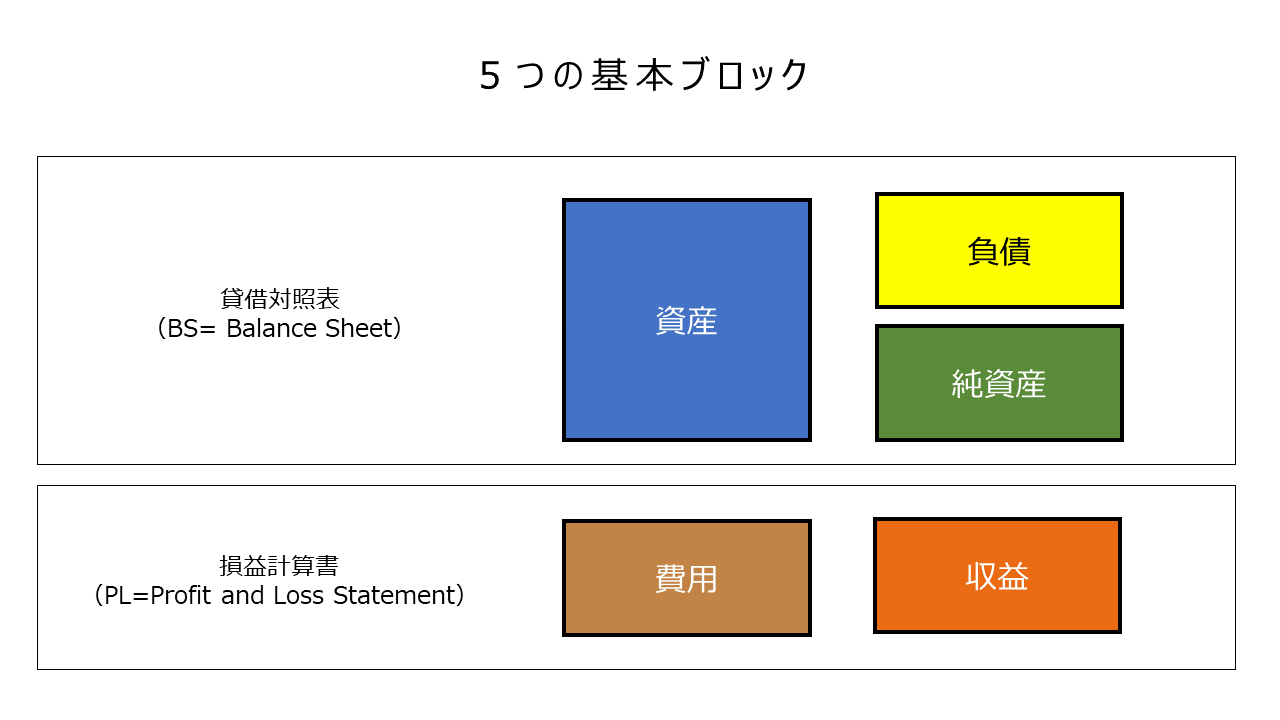 ５つの基本ブロック

貸借対照表
（BS= Balance Sheet）

資産

負債

純資産

損益計算書
（PL=Profit and Loss Statement）

費用

収益